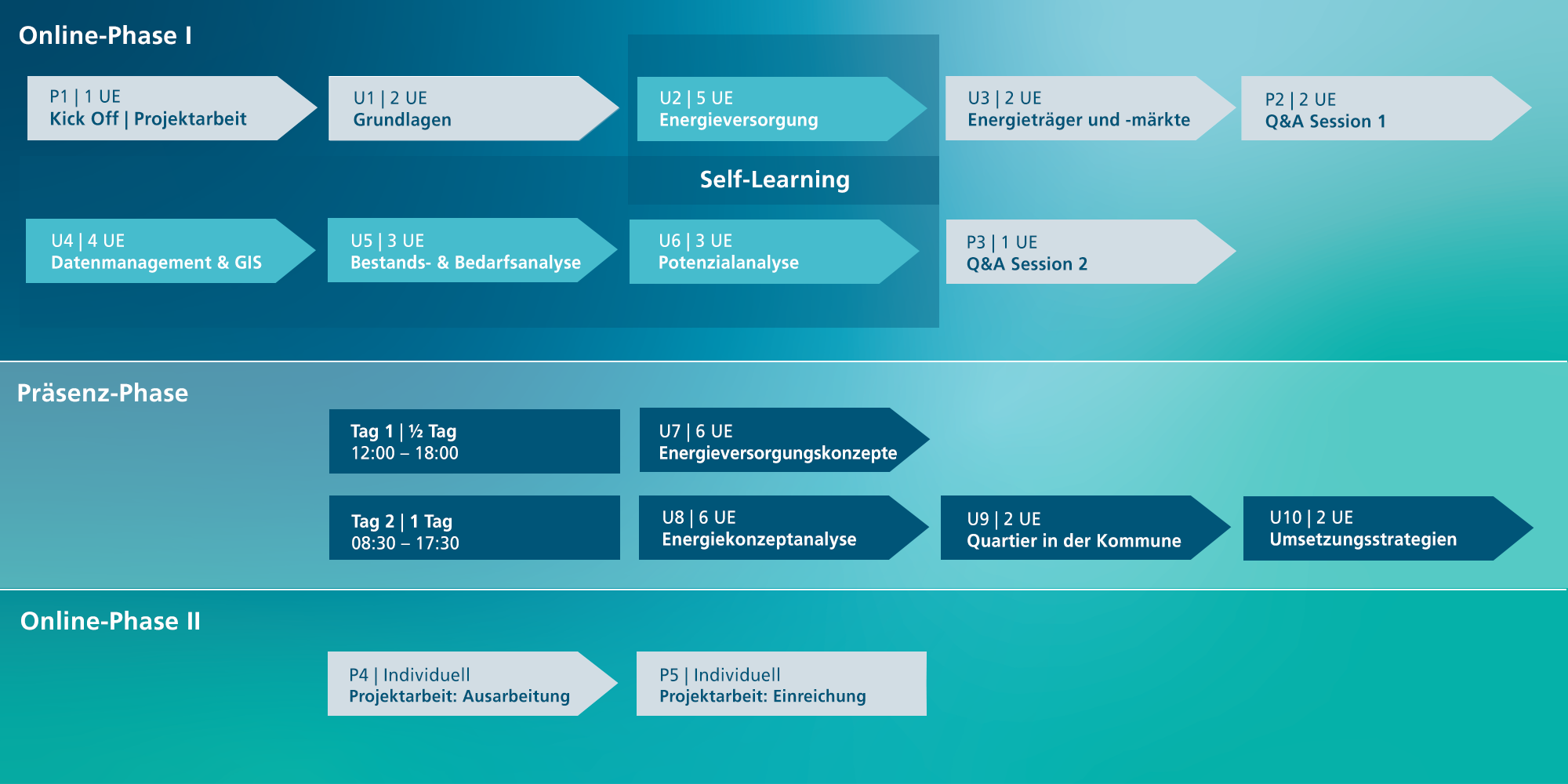 Online-Phase I

P1 | 1 UE
Kick Off | Projektarbeit

U1 | 2 UE
Grundlagen

U2 | 5 UE
Energieversorgung

U3 | 2 UE
Energieträger und -märkte

P2 | 2 UE
Q&A Session 1

Self-Learning

U4 | 4 UE
Datenmanagement & GIS

U5 | 3 UE
Bestands- & Bedarfsanalyse

U6 | 3 UE
Potenzialanalyse

P3 | 1 UE
Q&A Session 2

Präsenz-Phase

Tag 1 | ½ Tag
12:00 – 18:00

U7 | 6 UE
Energieversorgungskonzepte

Tag 2 | 1 Tag
08:30 – 17:30

U8 | 6 UE
Energiekonzeptanalyse

U9 | 2 UE
Quartier in der Kommune

U10 | 2 UE
Umsetzungsstrategien

Online-Phase II

P4 | Individuell
Projektarbeit: Ausarbeitung

P5 | Individuell
Projektarbeit: Einreichung